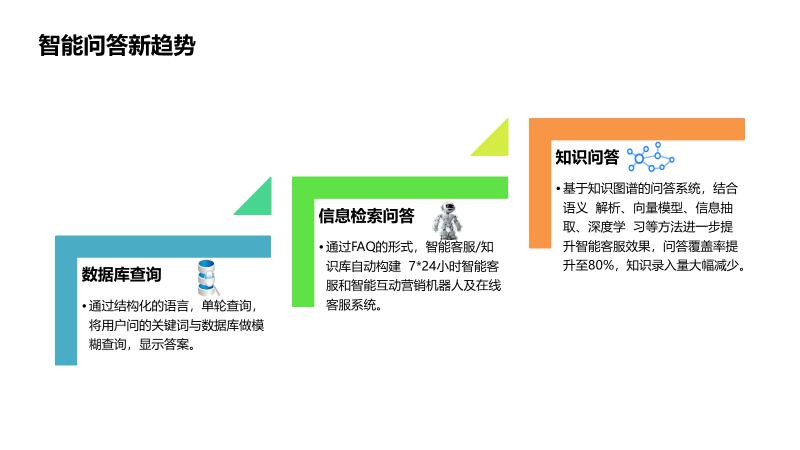 智能问答新趋势

数据库查询

• 通过结构化的语言，单轮查询，将用户问的关键词与数据库做模糊查询，显示答案。

信息检索问答

• 通过FAQ的形式，智能客服/知识库自动构建 7*24小时智能客服和智能互动营销机器人及在线客服系统。

知识问答

• 基于知识图谱的问答系统，结合语义 解析、向量模型、信息抽取、深度学 习等方法进一步提升智能客服效果，问答覆盖率提升至80%，知识录入量大幅减少。